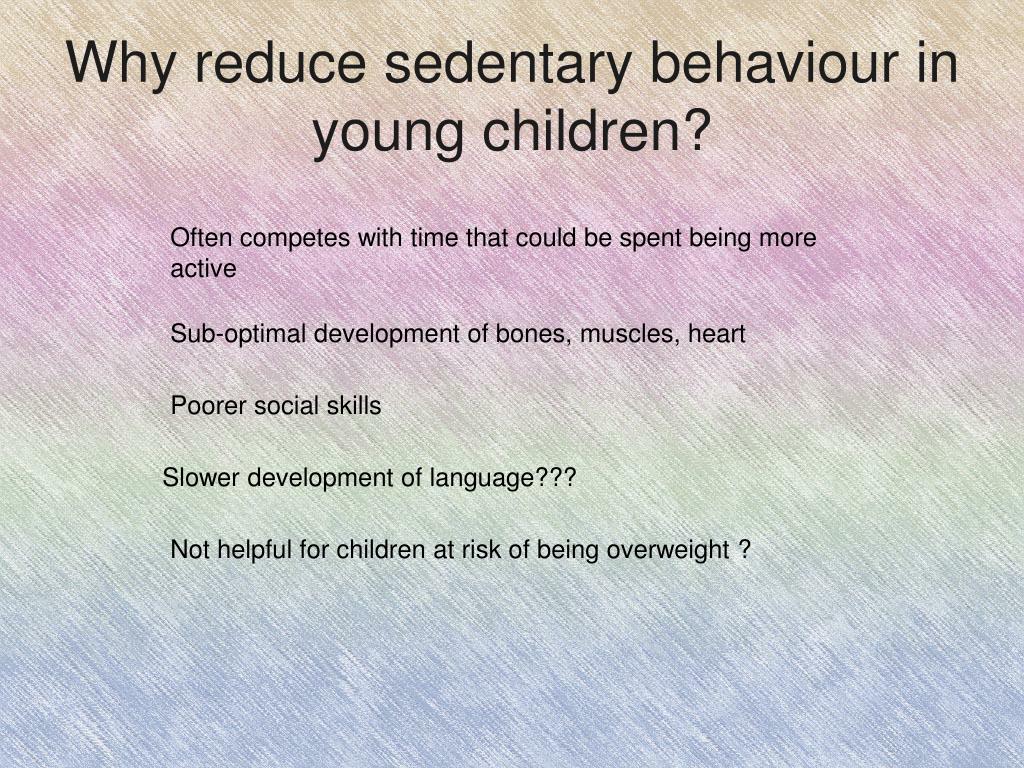 Why reduce sedentary behaviour in young children?

Often competes with time that could be spent being more active

Sub-optimal development of bones, muscles, heart

Poorer social skills

Slower development of language???

Not helpful for children at risk of being overweight ?